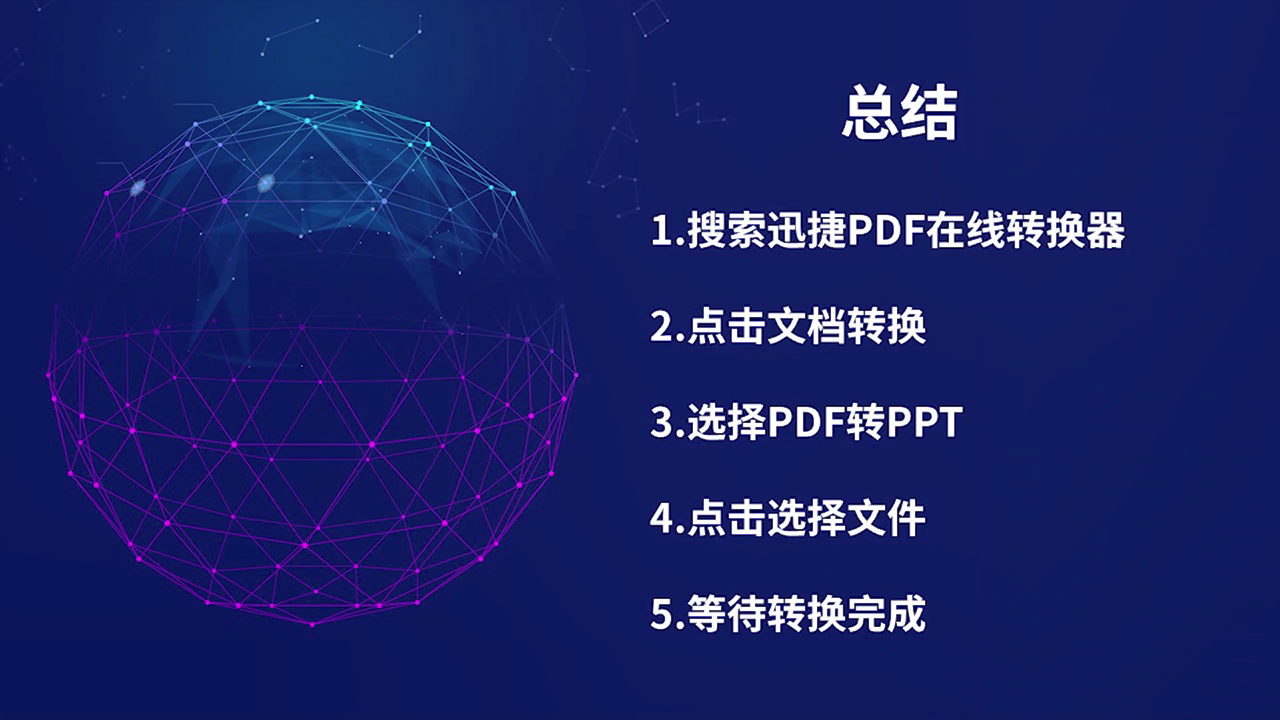 总结

1.搜索迅捷PDF在线转换器

2.点击文档转换

3.选择PDF转PPT

4.点击选择文件

5.等待转换完成